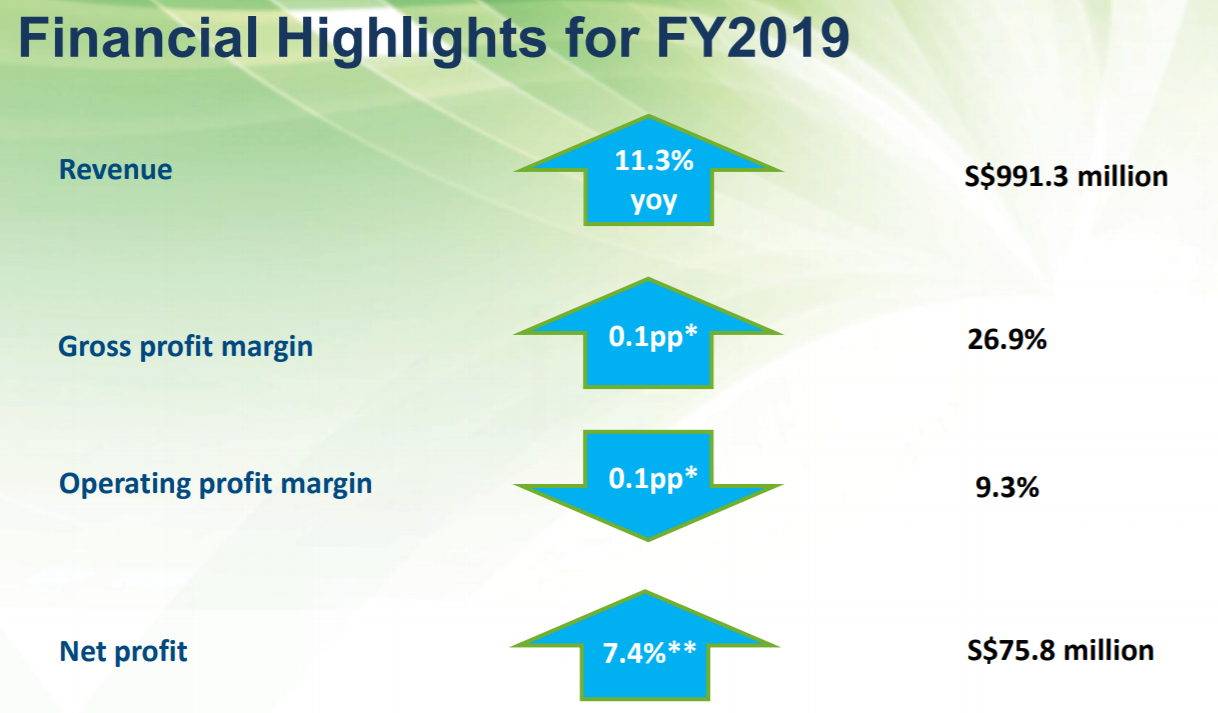 Financial Highlights for FY2019

Revenue 11.3% yoy S$991.3 million

Gross profit margin 0.1pp* 26.9%

Operating profit margin 0.1pp* 9.3%

Net profit 7.4%** S$75.8 million